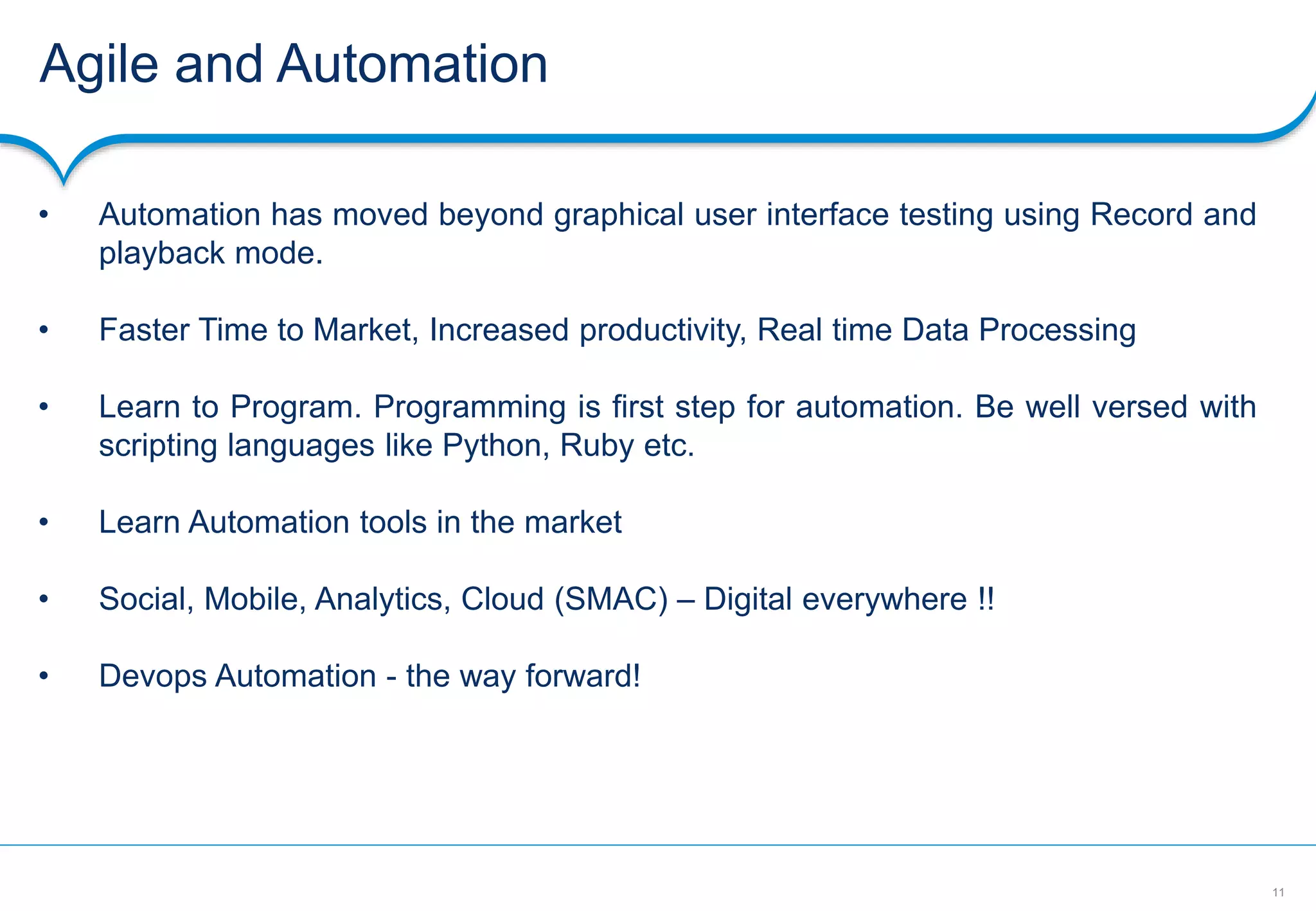 Agile and Automation

• Automation has moved beyond graphical user interface testing using Record and playback mode.

• Faster Time to Market, Increased productivity, Real time Data Processing

• Learn to Program. Programming is first step for automation. Be well versed with scripting languages like Python, Ruby etc.

• Learn Automation tools in the market

• Social, Mobile, Analytics, Cloud (SMAC) – Digital everywhere !!

• Devops Automation - the way forward!

11